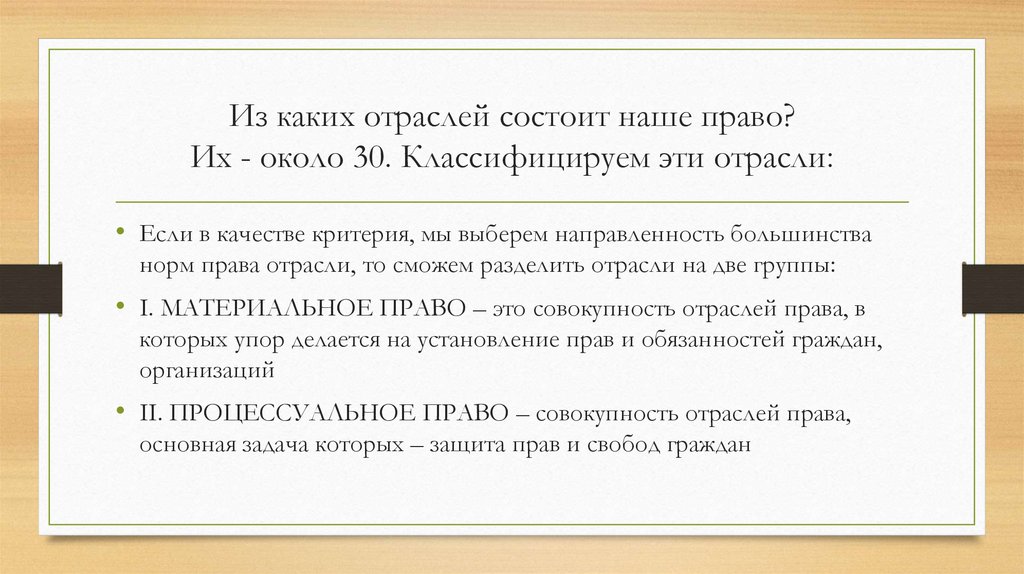 Из каких отраслей состоит наше право?
Их - около 30. Классифицируем эти отрасли:

• Если в качестве критерия, мы выберем направленность большинства норм права отрасли, то сможем разделить отрасли на две группы:

• I. МАТЕРИАЛЬНОЕ ПРАВО – это совокупность отраслей права, в которых упор делается на установление прав и обязанностей граждан, организаций

• II. ПРОЦЕССУАЛЬНОЕ ПРАВО – совокупность отраслей права, основная задача которых – защита прав и свобод граждан